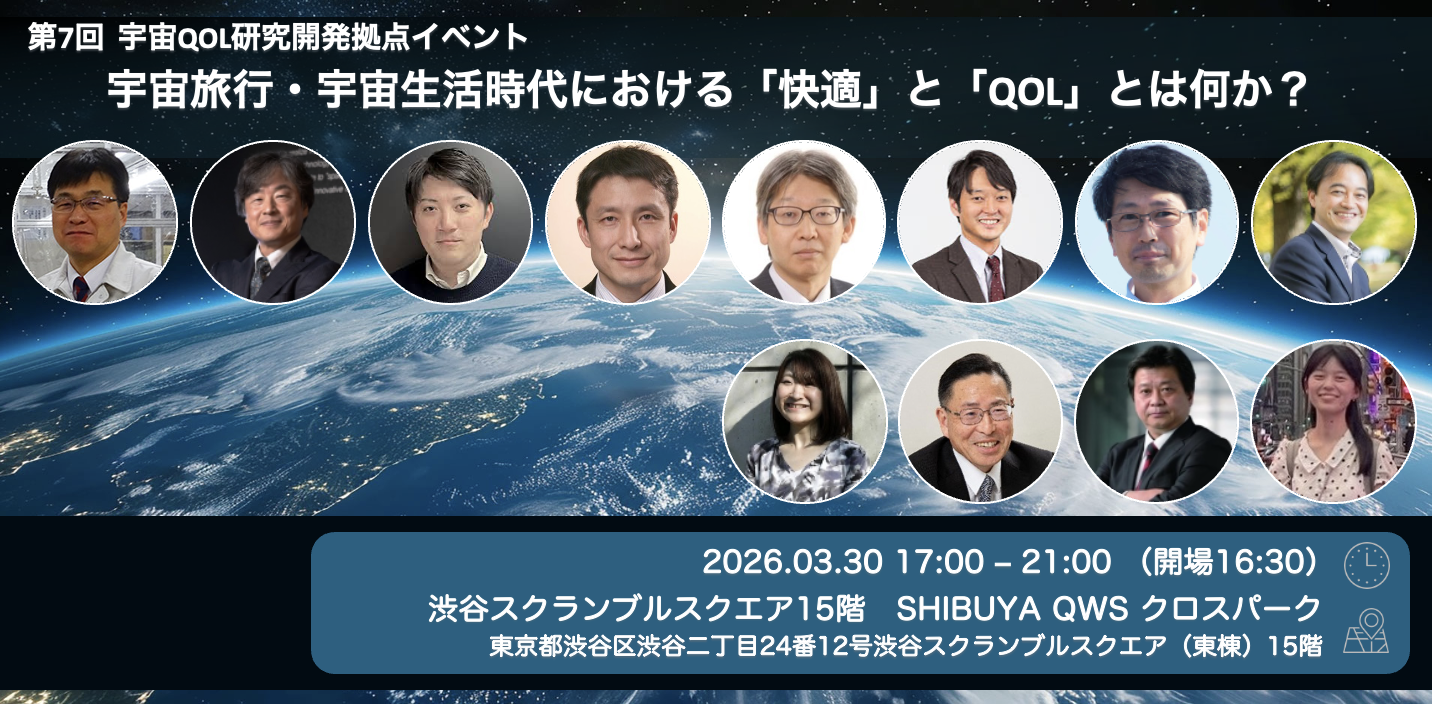 第7回 宇宙QOL研究開発拠点イベント

宇宙旅行・宇宙生活時代における「快適」と「QOL」とは何か？

2026.03.30 17:00 – 21:00 （開場16:30）

渋谷スクランブルスクエア15階　SHIBUYA QWS クロスパーク

東京都渋谷区渋谷二丁目24番12号渋谷スクランブルスクエア（東棟）15階